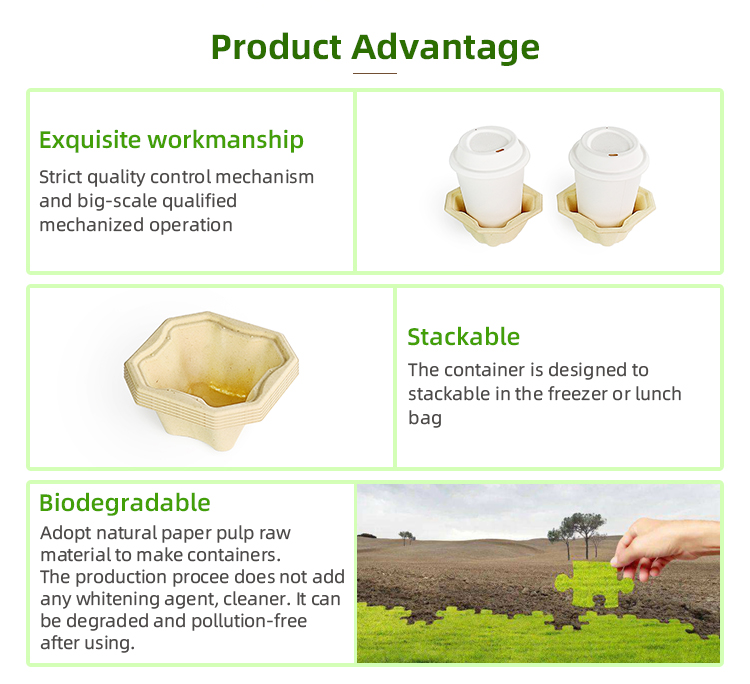 Product Advantage

Exquisite workmanship

Strict quality control mechanism and big-scale qualified mechanized operation

Stackable

The container is designed to stackable in the freezer or lunch bag

Biodegradable

Adopt natural paper pulp raw material to make containers.
The production procee does not add any whitening agent, cleaner. It can be degraded and pollution-free after using.